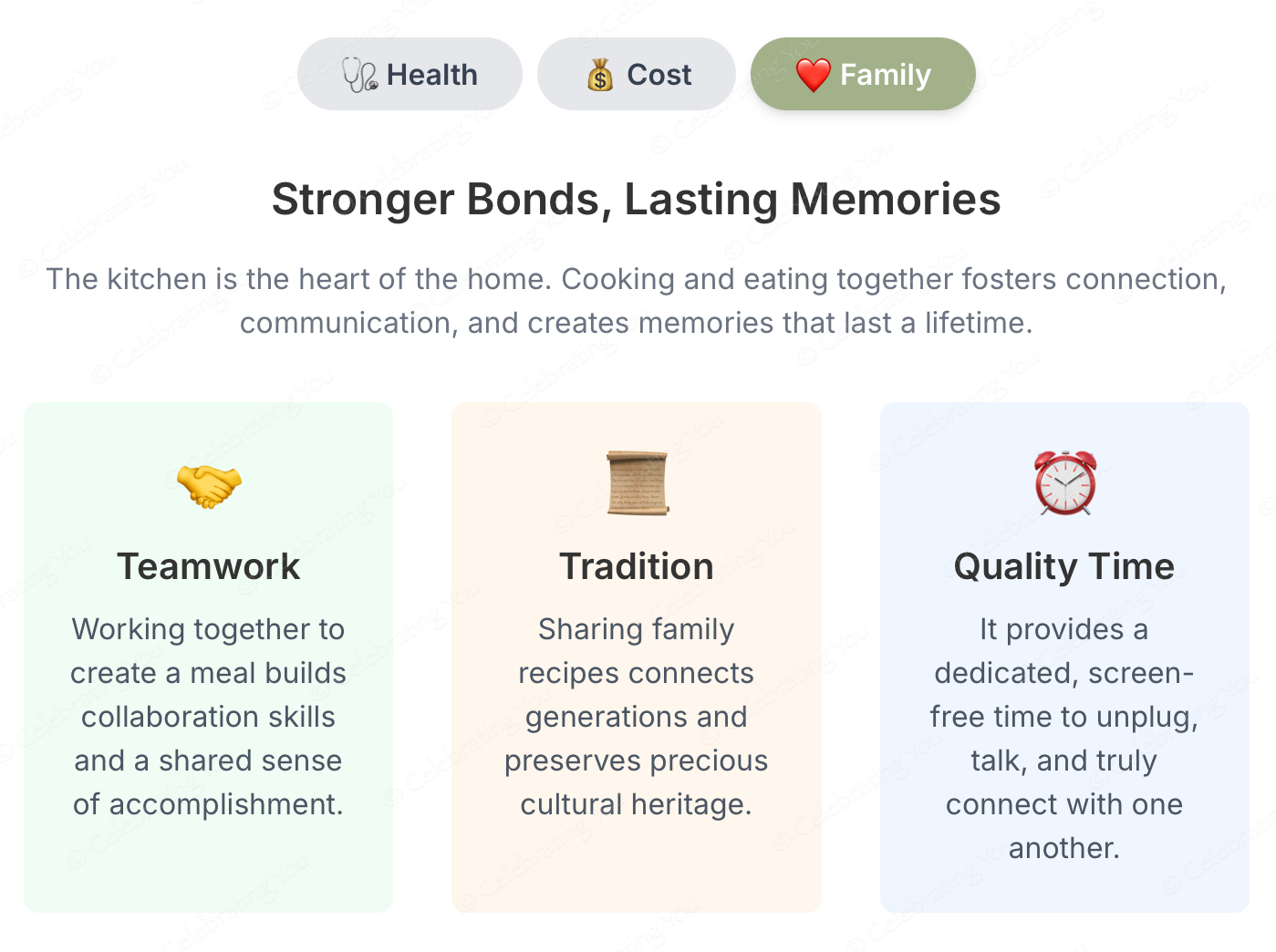 Health Cost Family

Stronger Bonds, Lasting Memories

The kitchen is the heart of the home. Cooking and eating together fosters connection, communication, and creates memories that last a lifetime.

Teamwork

Working together to create a meal builds collaboration skills and a shared sense of accomplishment.

Tradition

Sharing family recipes connects generations and preserves precious cultural heritage.

Quality Time

It provides a dedicated, screen-free time to unplug, talk, and truly connect with one another.

© Celebrating You